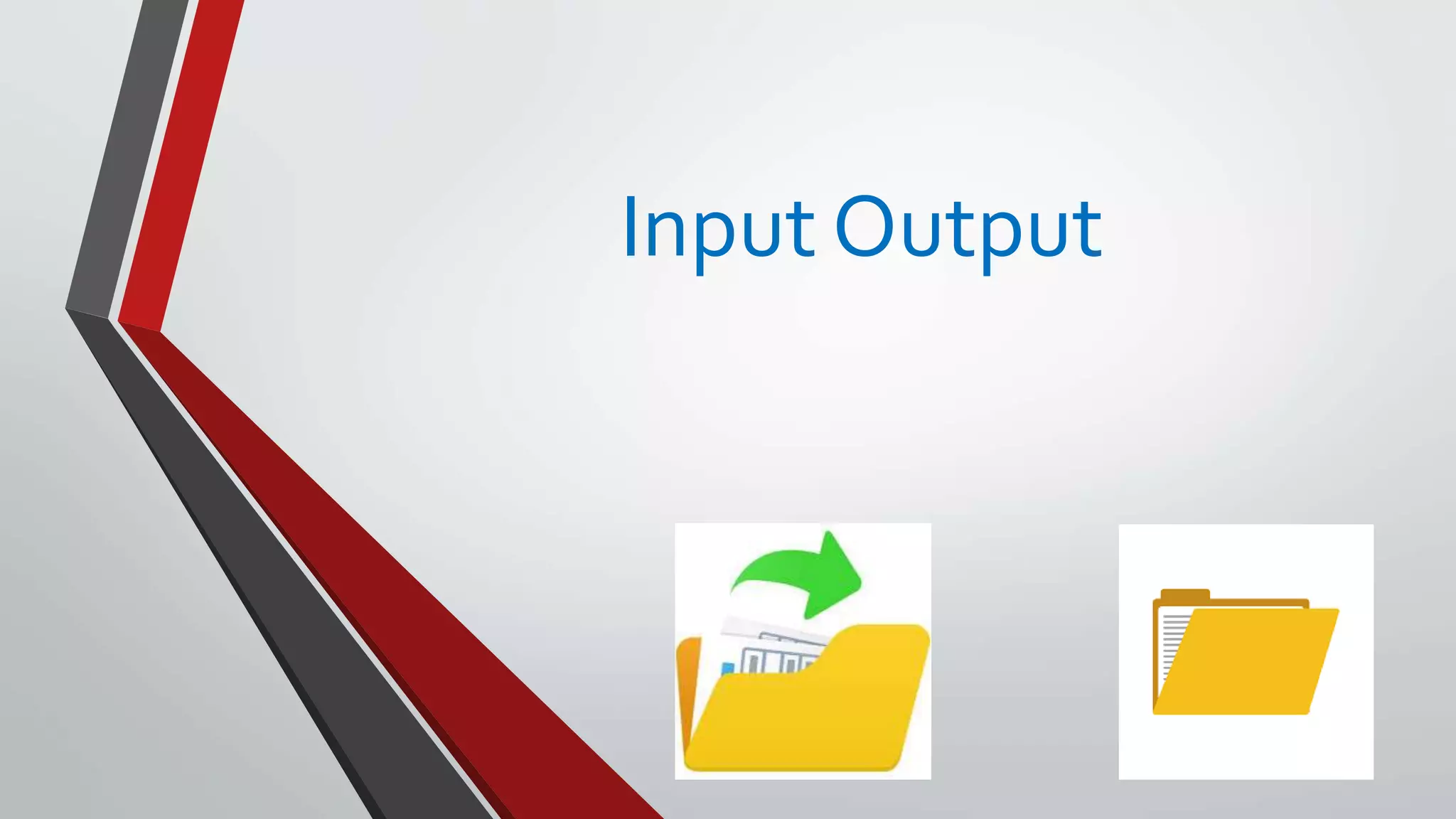 Input Output